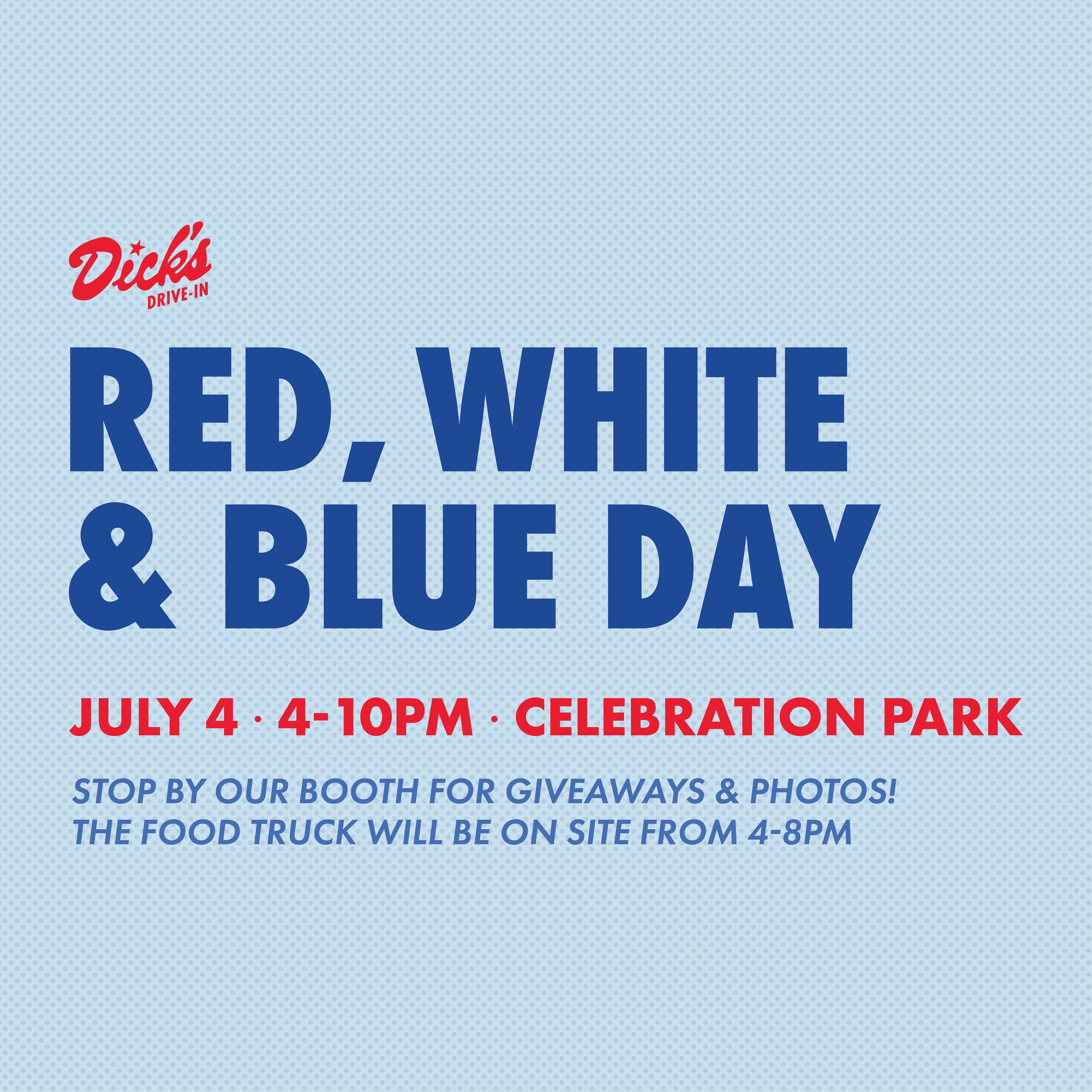 Dick's
DRIVE-IN

RED, WHITE & BLUE DAY

JULY 4 · 4-10PM · CELEBRATION PARK

STOP BY OUR BOOTH FOR GIVEAWAYS & PHOTOS!
THE FOOD TRUCK WILL BE ON SITE FROM 4-8PM